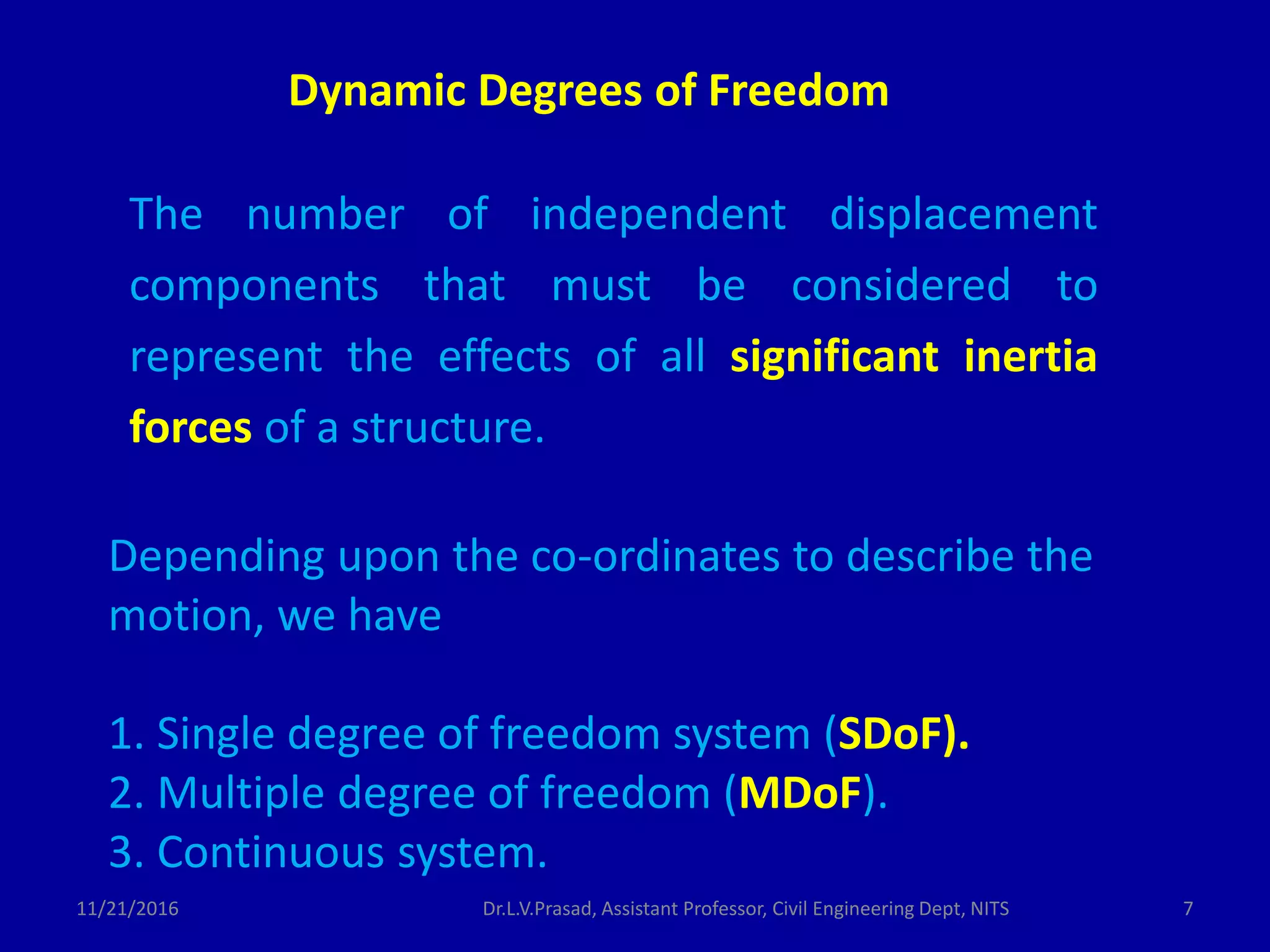 Dynamic Degrees of Freedom

The number of independent displacement components that must be considered to represent the effects of all significant inertia forces of a structure.

Depending upon the co-ordinates to describe the motion, we have

1. Single degree of freedom system (SDoF).
2. Multiple degree of freedom (MDoF).
3. Continuous system.

11/21/2016 Dr.L.V.Prasad, Assistant Professor, Civil Engineering Dept, NITS 7